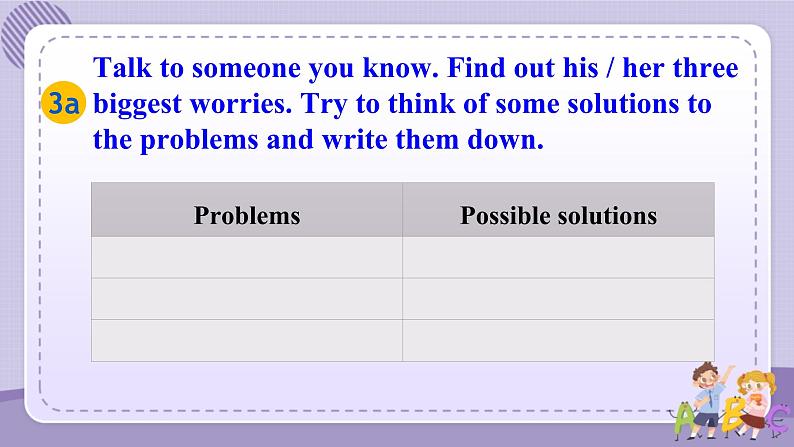 3a Talk to someone you know. Find out his / her three biggest worries. Try to think of some solutions to the problems and write them down.

| Problems | Possible solutions |
|---|---|
| | |
| | |
| | |

ABC